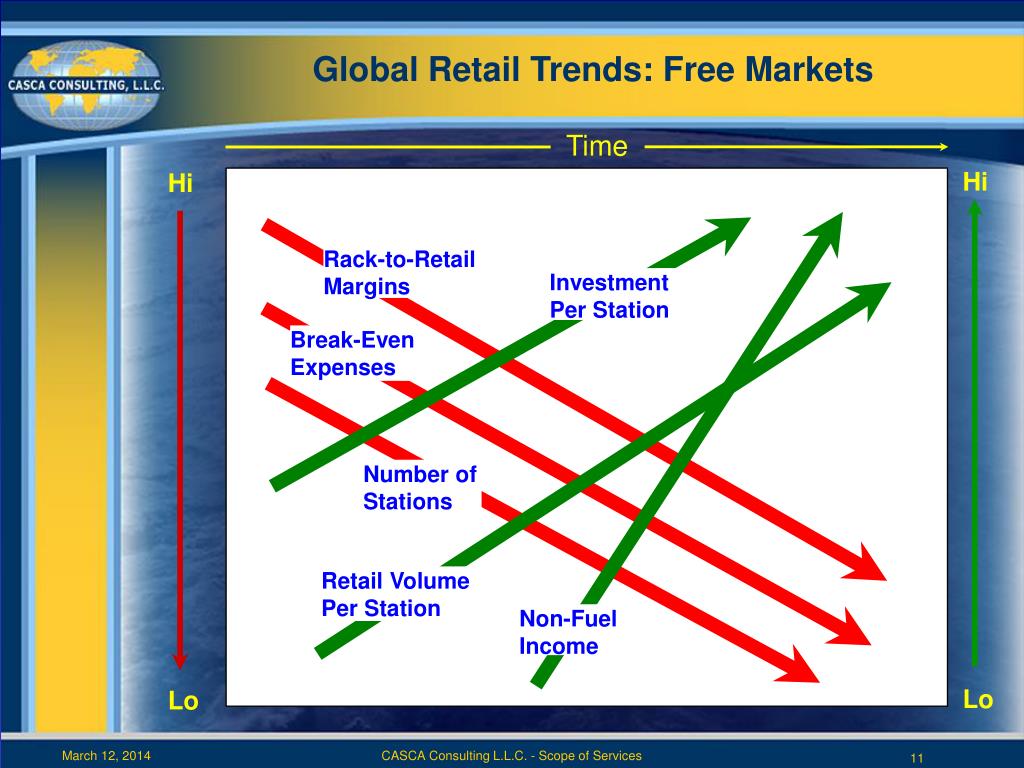 CASCA CONSULTING, L.L.C.

Global Retail Trends: Free Markets

Time

Hi

Hi

Rack-to-Retail Margins

Investment Per Station

Break-Even Expenses

Number of Stations

Retail Volume Per Station

Non-Fuel Income

Lo

Lo

March 12, 2014

CASCA Consulting L.L.C. - Scope of Services

11